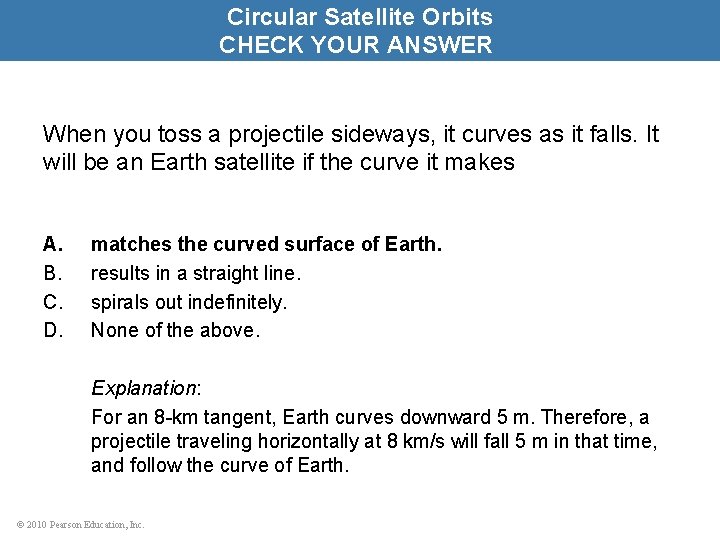 Circular Satellite Orbits
CHECK YOUR ANSWER

When you toss a projectile sideways, it curves as it falls. It will be an Earth satellite if the curve it makes

A. matches the curved surface of Earth.
B. results in a straight line.
C. spirals out indefinitely.
D. None of the above.

Explanation:
For an 8-km tangent, Earth curves downward 5 m. Therefore, a projectile traveling horizontally at 8 km/s will fall 5 m in that time, and follow the curve of Earth.

© 2010 Pearson Education, Inc.